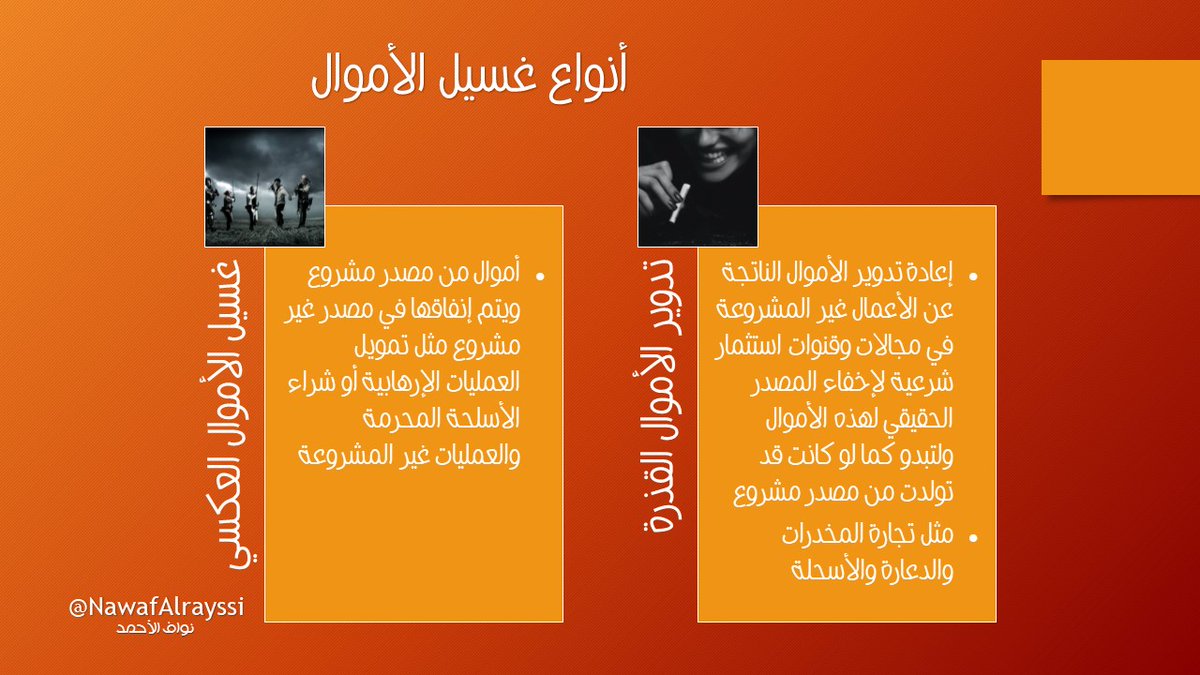 أنواع غسيل الأموال

تدوير الأموال القذرة

• إعادة تدوير الأموال الناتجة عن الأعمال غير المشروعة في مجالات وقنوات استثمار شرعية لإخفاء المصدر الحقيقي لهذه الأموال ولتبدو كما لو كانت قد تولدت من مصدر مشروع
• مثل تجارة المخدرات والدعارة والأسحلة

غسيل الأموال العكسي

• أموال من مصدر مشروع ويتم إنفاقها في مصدر غير مشروع مثل تمويل العمليات الإرهابية أو شراء الأسلحة المحرمة والعمليات غير المشروعة

@NawafAlrayssi
نواف الأحمد